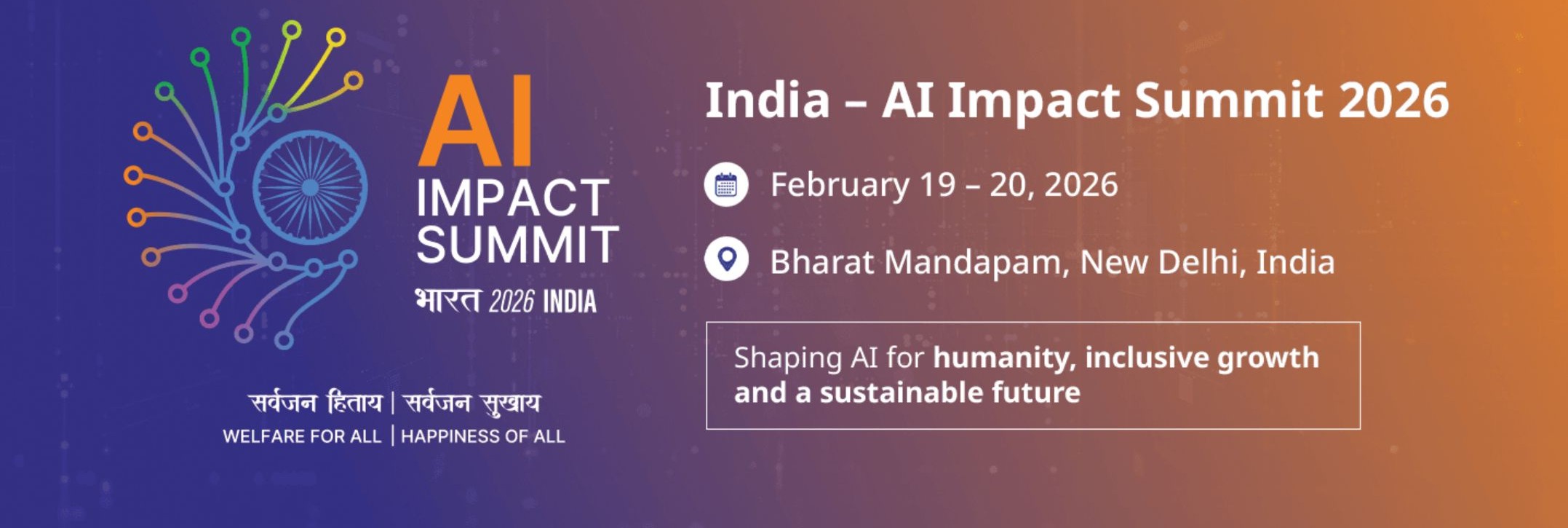 AI
IMPACT
SUMMIT
भारत 2026 INDIA

सर्वजन हिताय | सर्वजन सुखाय
WELFARE FOR ALL | HAPPINESS OF ALL

India – AI Impact Summit 2026

February 19 – 20, 2026

Bharat Mandapam, New Delhi, India

Shaping AI for humanity, inclusive growth and a sustainable future